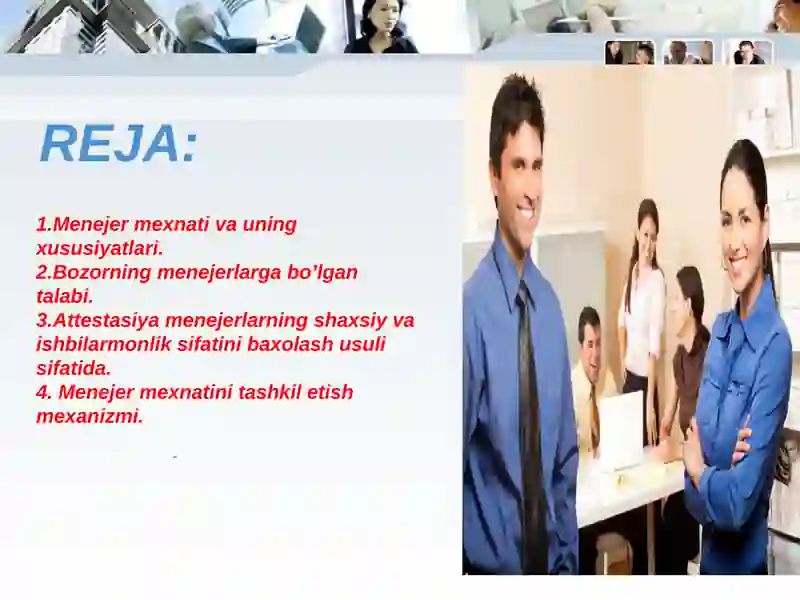 REJA:

1.Menejer mexnati va uning xususiyatlari.
2.Bozorning menejerlarga bo’lgan talabi.
3.Attestasiya menejerlarning shaxsiy va ishbilarmonlik sifatini baxolash usuli sifatida.
4. Menejer mexnatini tashkil etish mexanizmi.